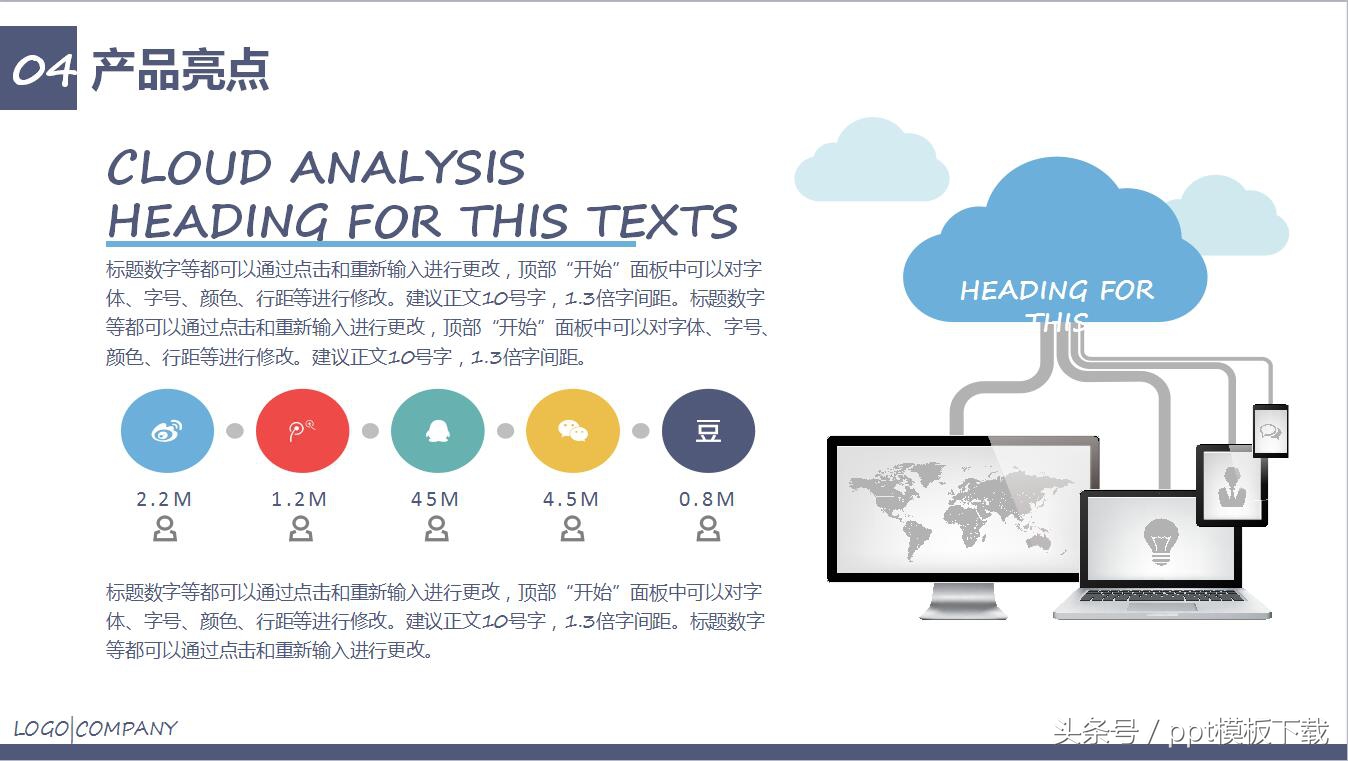 04 产品亮点

CLOUD ANALYSIS
HEADING FOR THIS TEXTS

标题数字等都可以通过点击和重新输入进行更改，顶部“开始”面板中可以对字体、字号、颜色、行距等进行修改。建议正文10号字，1.3倍字间距。标题数字等都可以通过点击和重新输入进行更改，顶部“开始”面板中可以对字体、字号、颜色、行距等进行修改。建议正文10号字，1.3倍字间距。

豆

2.2M 1.2M 45M 4.5M 0.8M

标题数字等都可以通过点击和重新输入进行更改，顶部“开始”面板中可以对字体、字号、颜色、行距等进行修改。建议正文10号字，1.3倍字间距。标题数字等都可以通过点击和重新输入进行更改。

HEADING FOR THIS

LOGO|COMPANY

头条号 / ppt模板下载